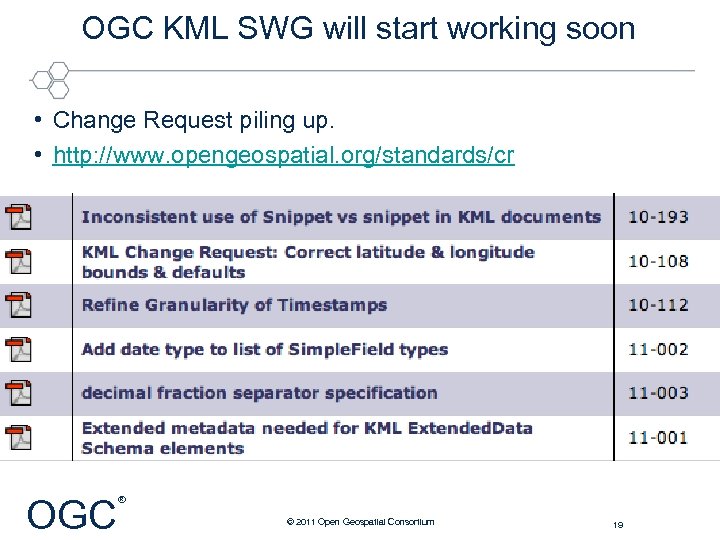 OGC KML SWG will start working soon

• Change Request piling up.
• http://www.opengeospatial.org/standards/cr

| | | |
|---|---|---|
| | Inconsistent use of Snippet vs snippet in KML documents | 10-193 |
| | KML Change Request: Correct latitude & longitude bounds & defaults | 10-108 |
| | Refine Granularity of Timestamps | 10-112 |
| | Add date type to list of SimpleField types | 11-002 |
| | decimal fraction separator specification | 11-003 |
| | Extended metadata needed for KML ExtendedData Schema elements | 11-001 |

OGC®

© 2011 Open Geospatial Consortium

19